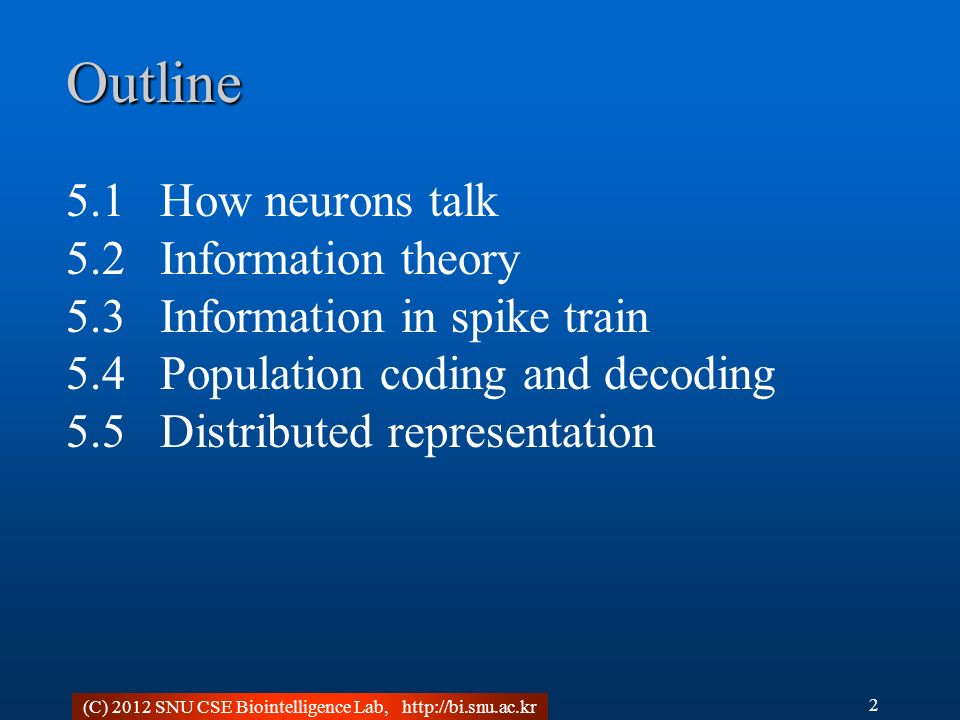 Outline

5.1 How neurons talk
5.2 Information theory
5.3 Information in spike train
5.4 Population coding and decoding
5.5 Distributed representation

(C) 2012 SNU CSE Biointelligence Lab, http://bi.snu.ac.kr

2